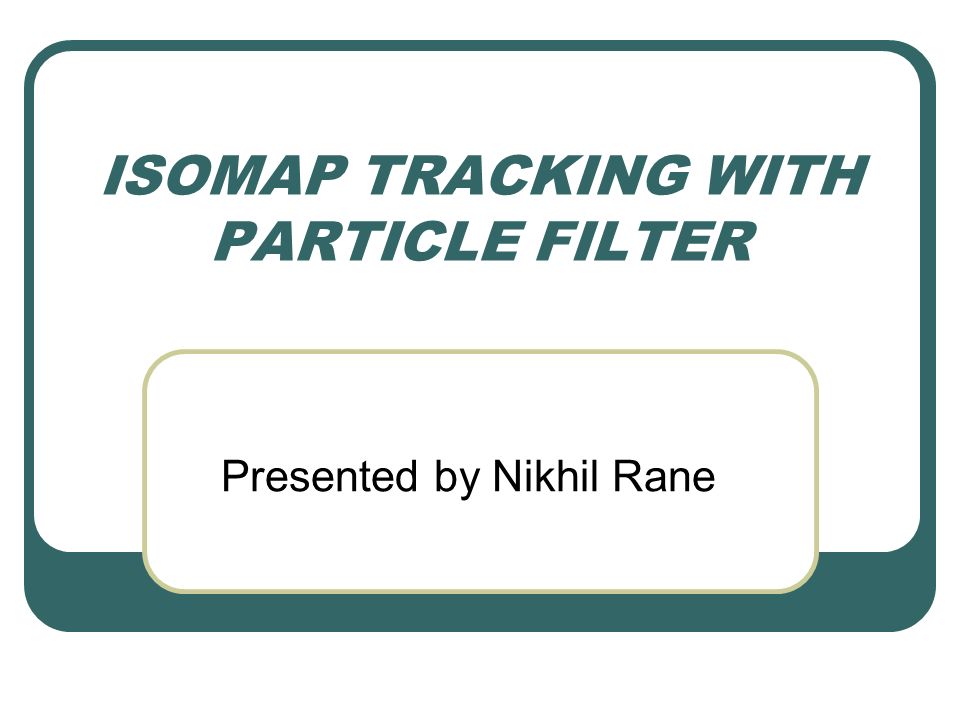 ISOMAP TRACKING WITH PARTICLE FILTER

Presented by Nikhil Rane